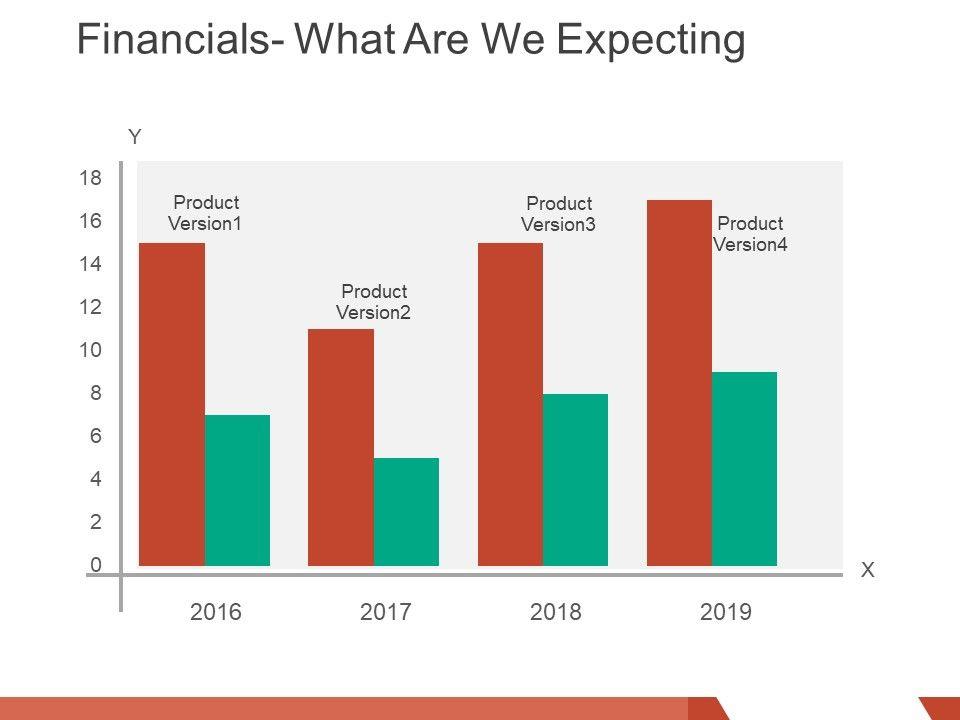 Financials- What Are We Expecting

Y

18
16
14
12
10
8
6
4
2
0

Product Version1

Product Version2

Product Version3

Product Version4

X

2016 2017 2018 2019